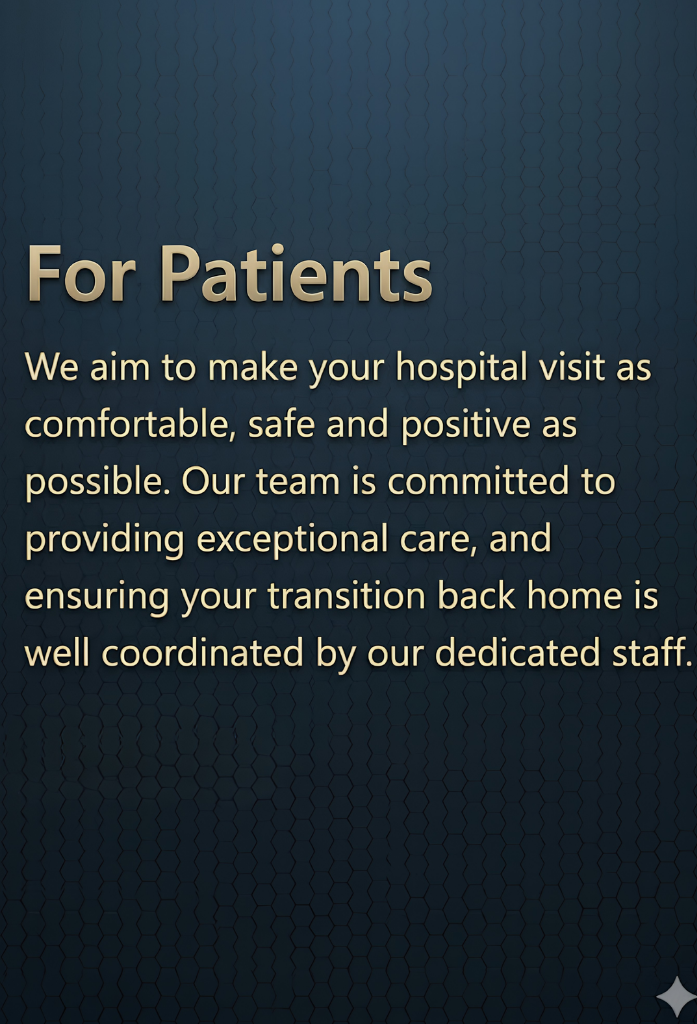 For Patients

We aim to make your hospital visit as comfortable, safe and positive as possible. Our team is committed to providing exceptional care, and ensuring your transition back home is well coordinated by our dedicated staff.